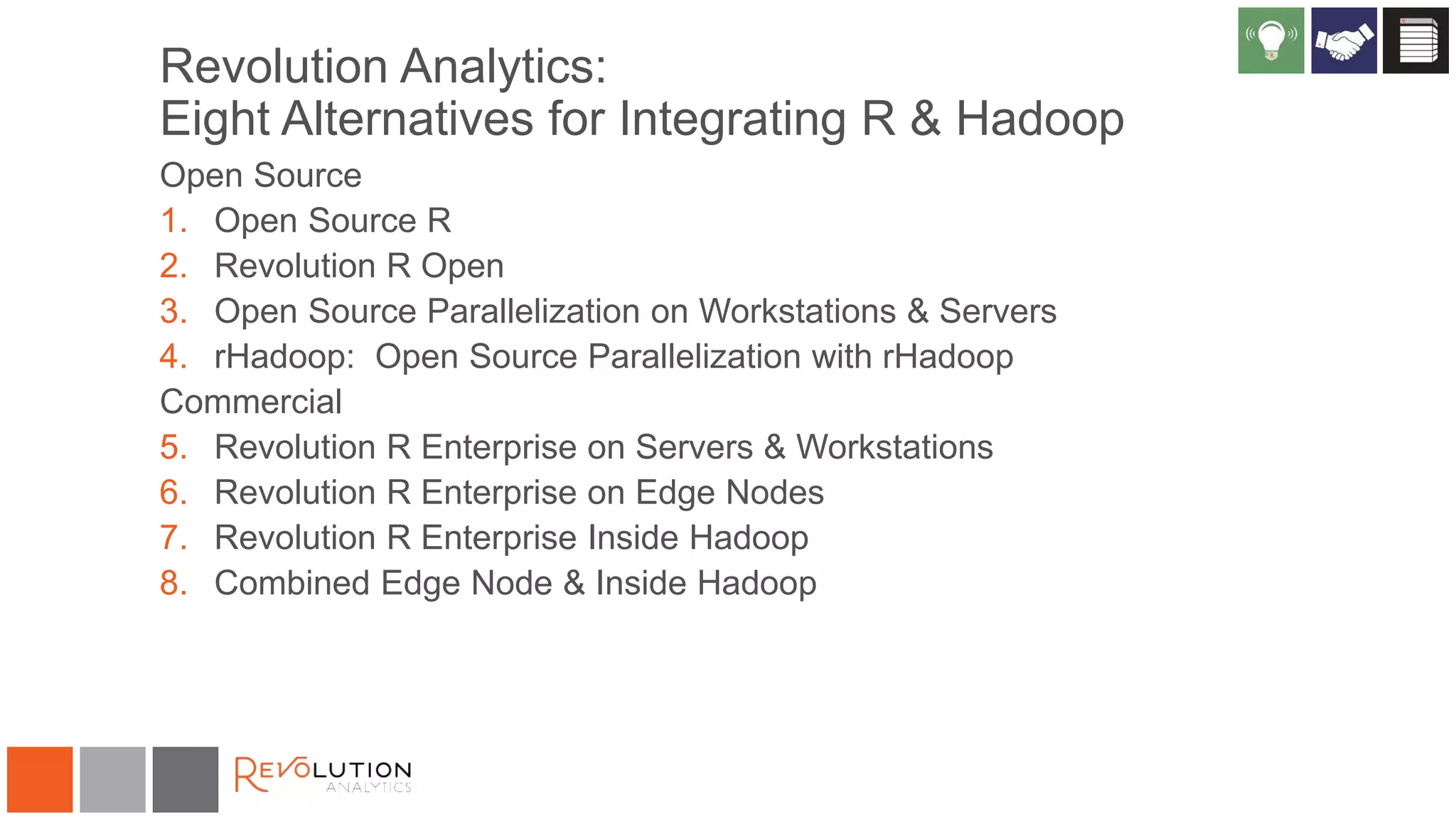 Revolution Analytics:
Eight Alternatives for Integrating R & Hadoop

Open Source

1. Open Source R
2. Revolution R Open
3. Open Source Parallelization on Workstations & Servers
4. rHadoop: Open Source Parallelization with rHadoop

Commercial

5. Revolution R Enterprise on Servers & Workstations
6. Revolution R Enterprise on Edge Nodes
7. Revolution R Enterprise Inside Hadoop
8. Combined Edge Node & Inside Hadoop

REVOLUTION ANALYTICS